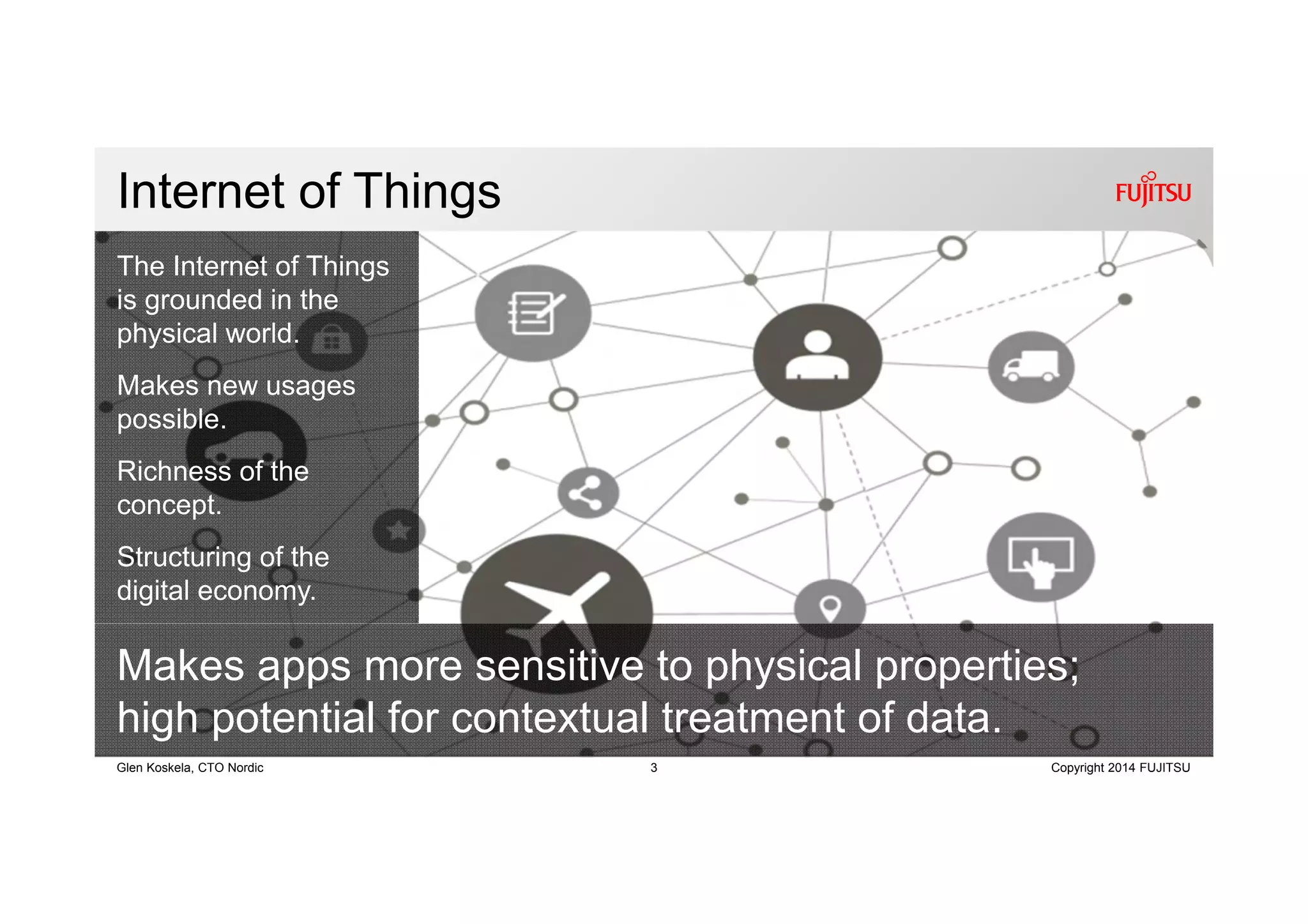 Internet of Things

FUJITSU

The Internet of Things is grounded in the physical world.

Makes new usages possible.

Richness of the concept.

Structuring of the digital economy.

Makes apps more sensitive to physical properties; high potential for contextual treatment of data.

Glen Koskela, CTO Nordic

3

Copyright 2014 FUJITSU